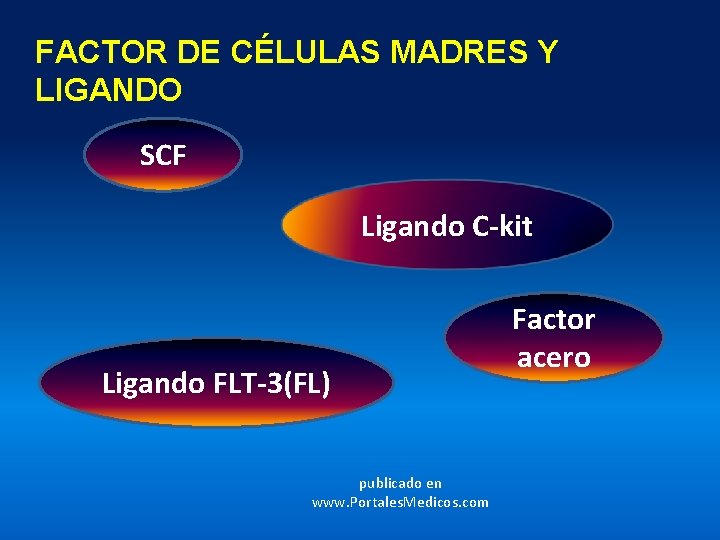 FACTOR DE CÉLULAS MADRES Y LIGANDO

SCF

Ligando C-kit

Factor acero

Ligando FLT-3(FL)

publicado en
www.PortalesMedicos.com